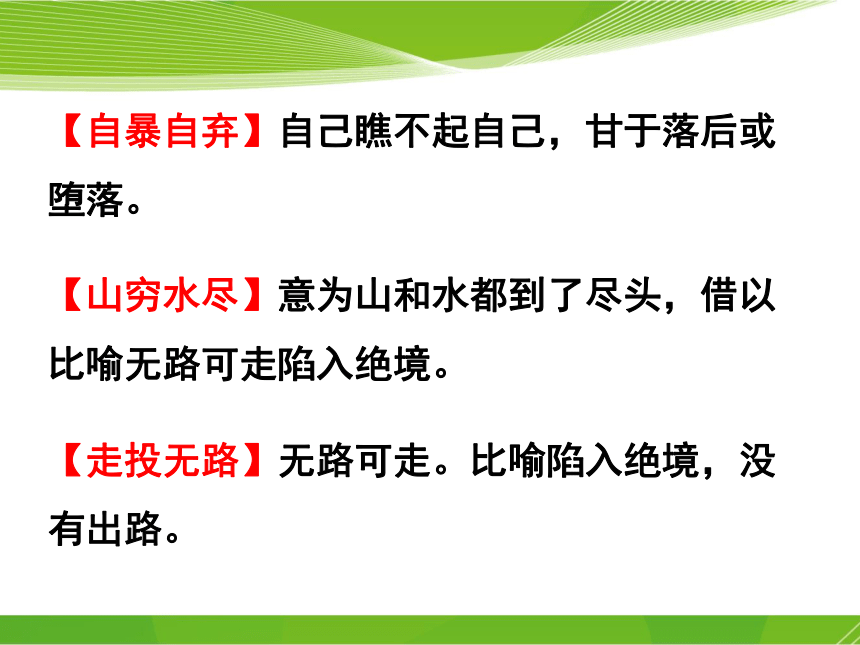 【自暴自弃】自己瞧不起自己，甘于落后或堕落。

【山穷水尽】意为山和水都到了尽头，借以比喻无路可走陷入绝境。

【走投无路】无路可走。比喻陷入绝境，没有出路。